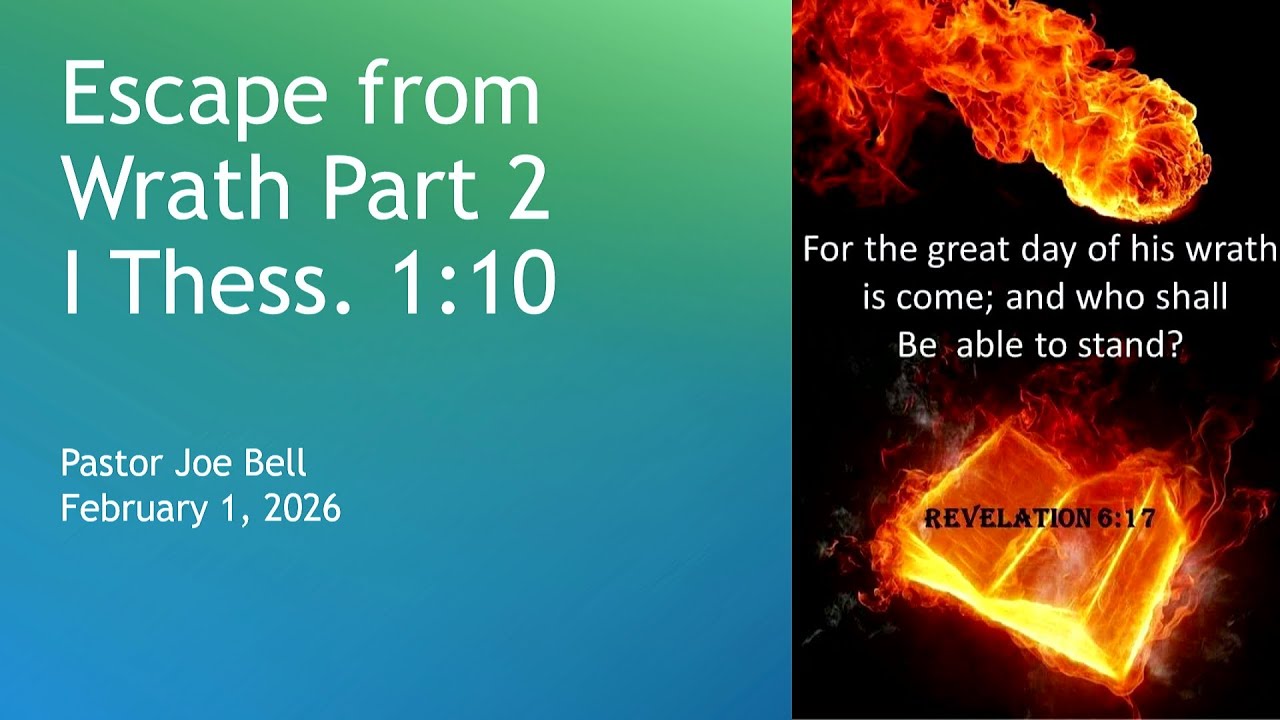 Escape from Wrath Part 2 I Thess. 1:10

Pastor Joe Bell
February 1, 2026

For the great day of his wrath is come; and who shall Be able to stand?

REVELATION 6:17